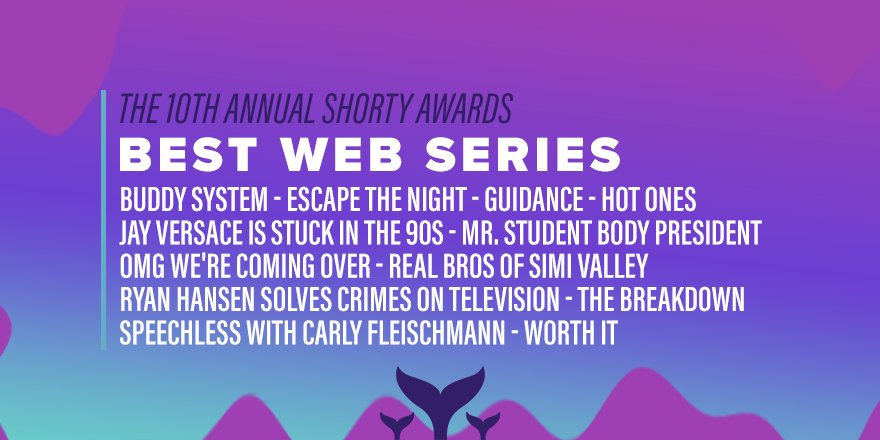 THE 10TH ANNUAL SHORTY AWARDS
BEST WEB SERIES
BUDDY SYSTEM - ESCAPE THE NIGHT - GUIDANCE - HOT ONES
JAY VERSACE IS STUCK IN THE 90S - MR. STUDENT BODY PRESIDENT
OMG WE'RE COMING OVER - REAL BROS OF SIMI VALLEY
RYAN HANSEN SOLVES CRIMES ON TELEVISION - THE BREAKDOWN
SPEECHLESS WITH CARLY FLEISCHMANN - WORTH IT